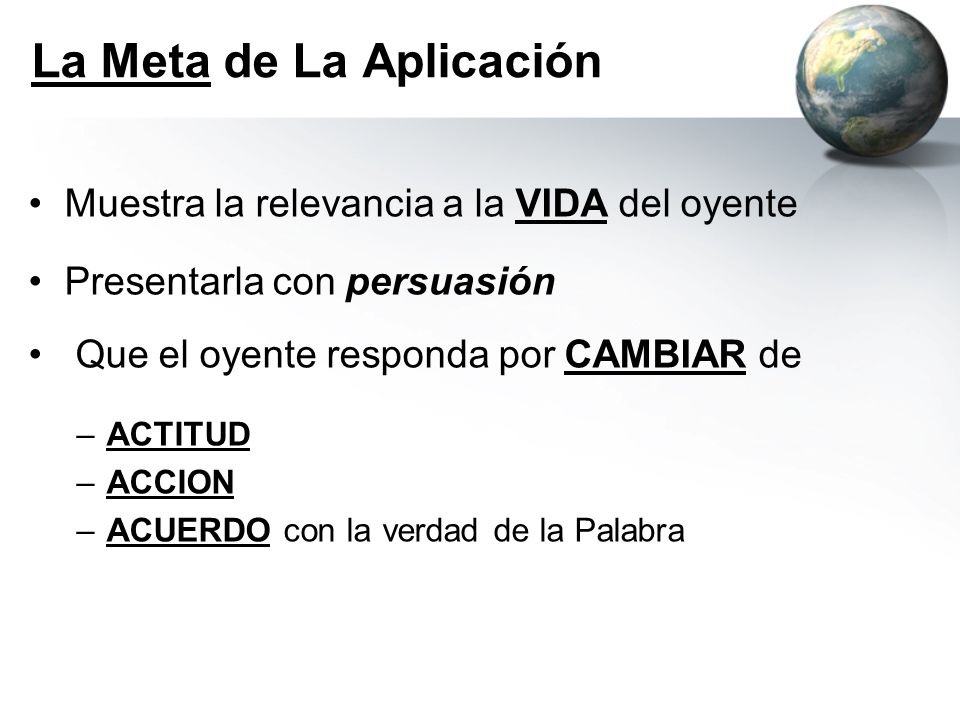 La Meta de La Aplicación

• Muestra la relevancia a la VIDA del oyente

• Presentarla con persuasión

• Que el oyente responda por CAMBIAR de

– ACTITUD
– ACCION
– ACUERDO con la verdad de la Palabra